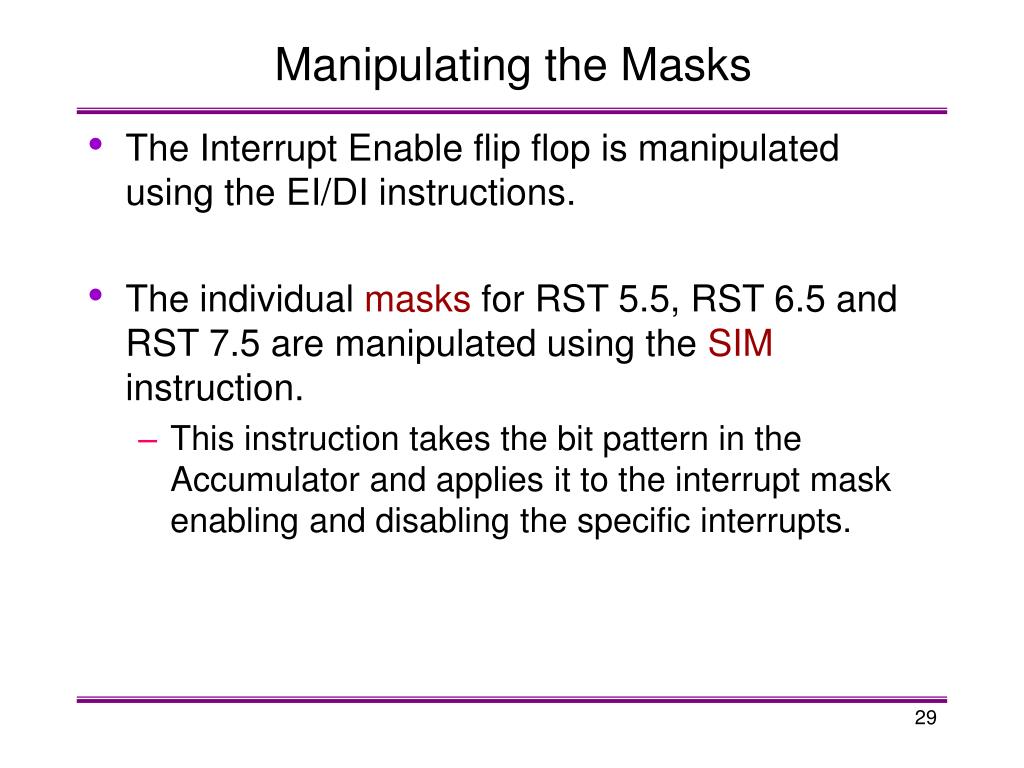 Manipulating the Masks

• The Interrupt Enable flip flop is manipulated using the EI/DI instructions.

• The individual masks for RST 5.5, RST 6.5 and RST 7.5 are manipulated using the SIM instruction.
– This instruction takes the bit pattern in the Accumulator and applies it to the interrupt mask enabling and disabling the specific interrupts.

29